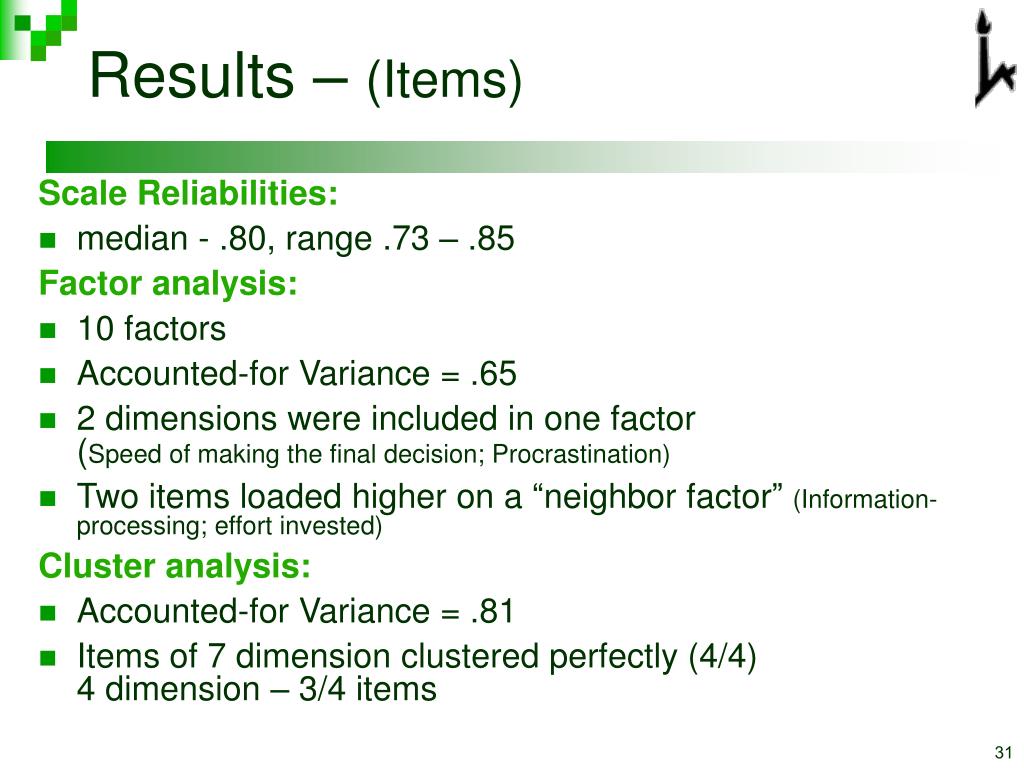 Results – (Items)

Scale Reliabilities:
- median - .80, range .73 – .85

Factor analysis:
- 10 factors
- Accounted-for Variance = .65
- 2 dimensions were included in one factor (Speed of making the final decision; Procrastination)
- Two items loaded higher on a “neighbor factor” (Information-processing; effort invested)

Cluster analysis:
- Accounted-for Variance = .81
- Items of 7 dimension clustered perfectly (4/4)
4 dimension – 3/4 items

31